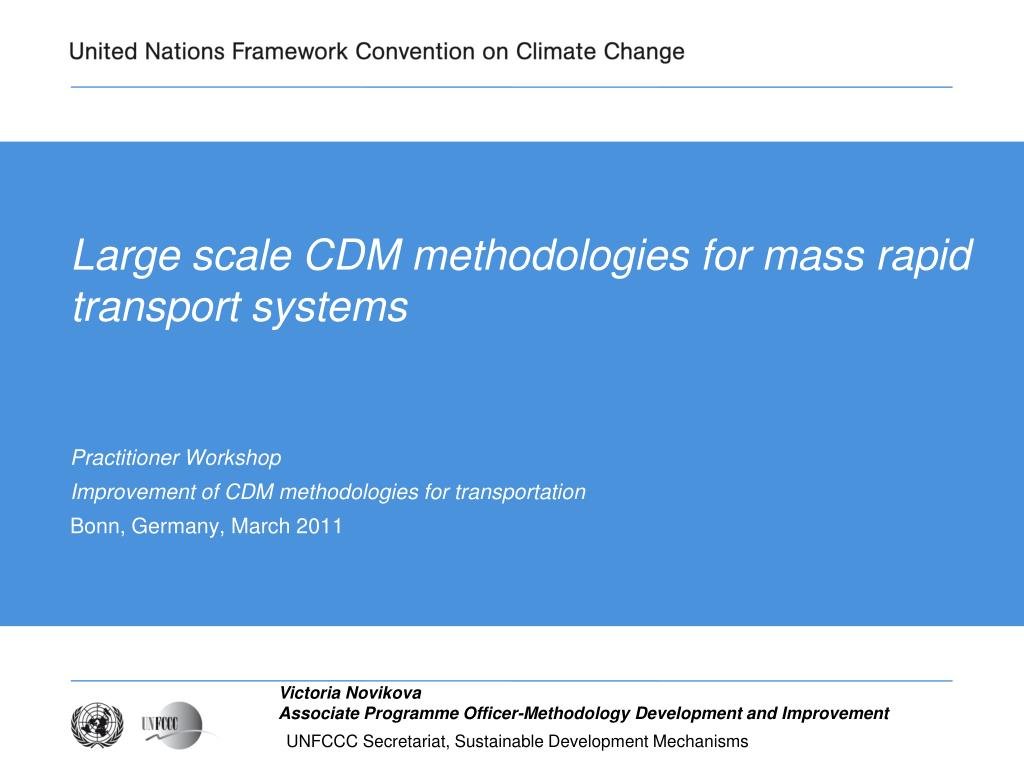 United Nations Framework Convention on Climate Change

Large scale CDM methodologies for mass rapid transport systems

Practitioner Workshop
Improvement of CDM methodologies for transportation
Bonn, Germany, March 2011

UNFCCC

Victoria Novikova
Associate Programme Officer-Methodology Development and Improvement
UNFCCC Secretariat, Sustainable Development Mechanisms